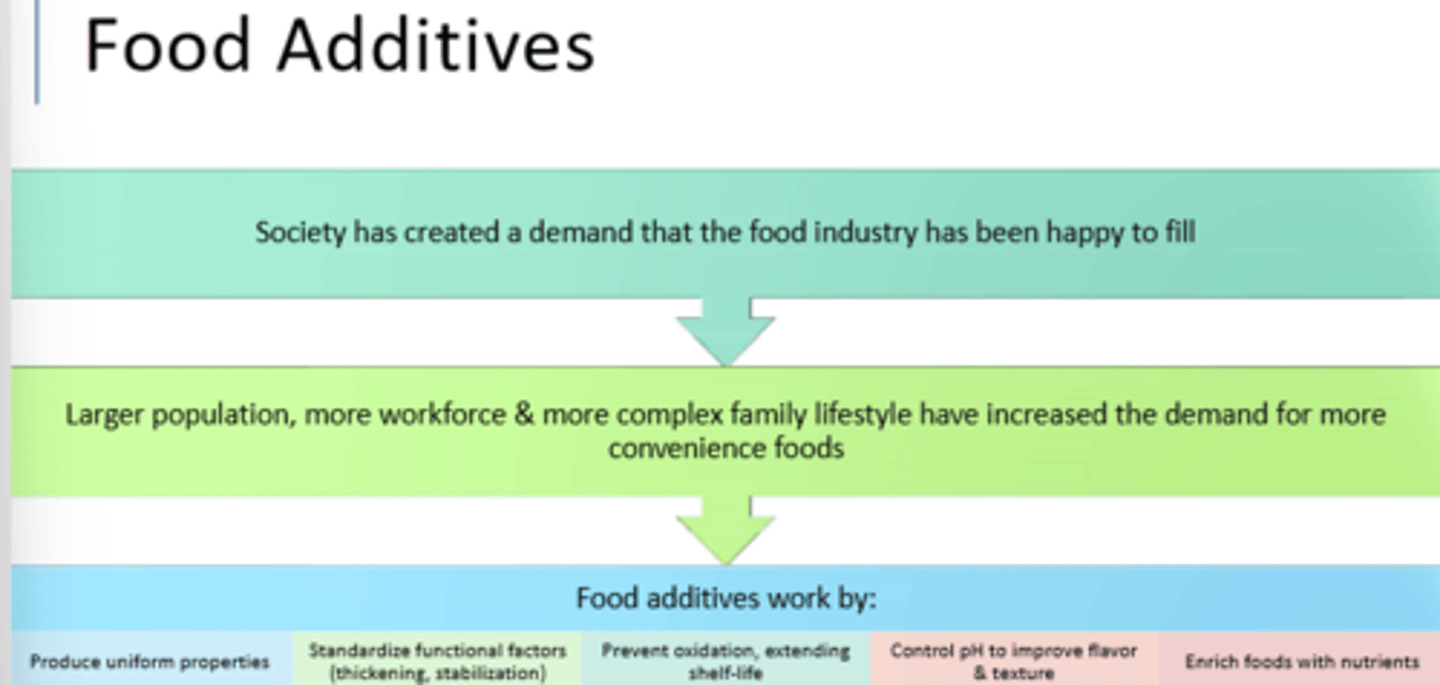 Food Additives

Society has created a demand that the food industry has been happy to fill

Larger population, more workforce & more complex family lifestyle have increased the demand for more convenience foods

Food additives work by:

Produce uniform properties

Standardize functional factors (thickening, stabilization)

Prevent oxidation, extending shelf-life

Control pH to improve flavor & texture

Enrich foods with nutrients